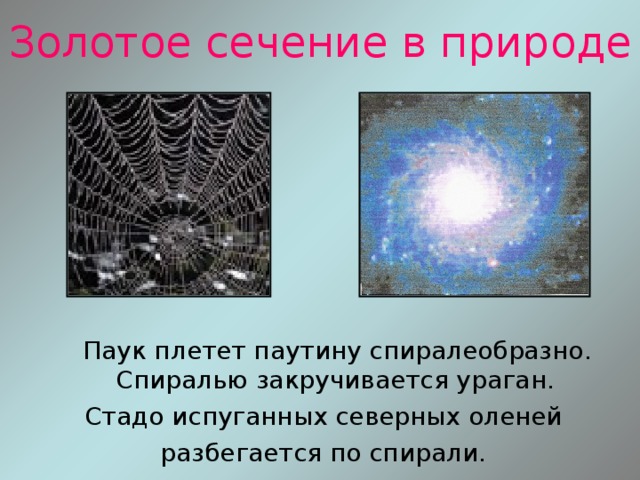 Золотое сечение в природе

Паук плетет паутину спиралеобразно. Спиралью закручивается ураган. Стадо испуганных северных оленей разбегается по спирали.